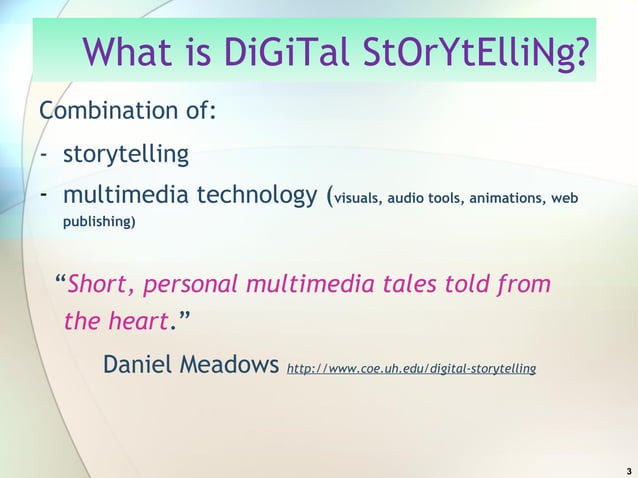 What is DiGiTal StOrYtElliNg?

Combination of:

- storytelling
- multimedia technology (visuals, audio tools, animations, web publishing)

“Short, personal multimedia tales told from the heart.”

Daniel Meadows http://www.coe.uh.edu/digital-storytelling

3